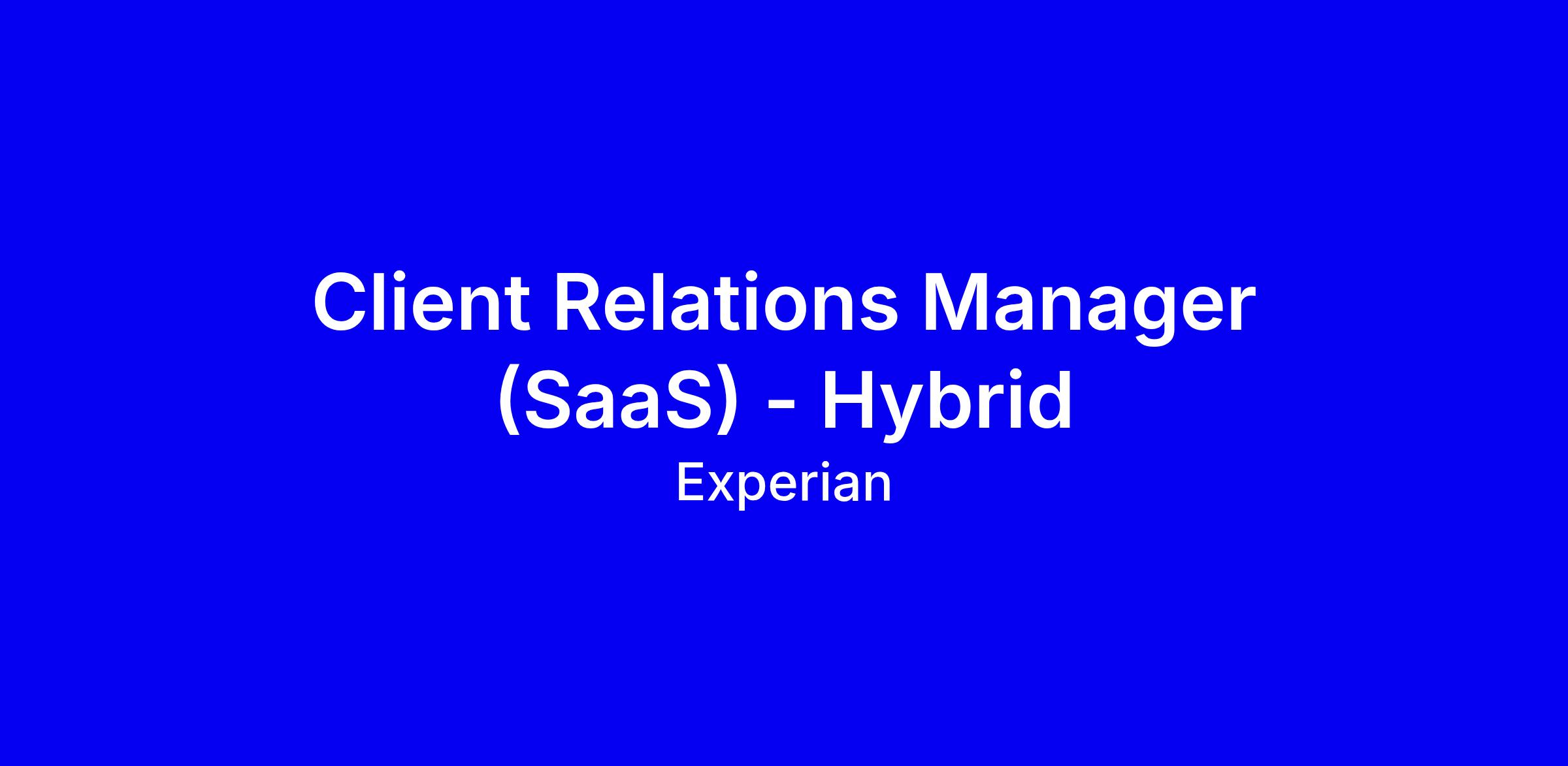 Client Relations Manager (SaaS) - Hybrid

Experian